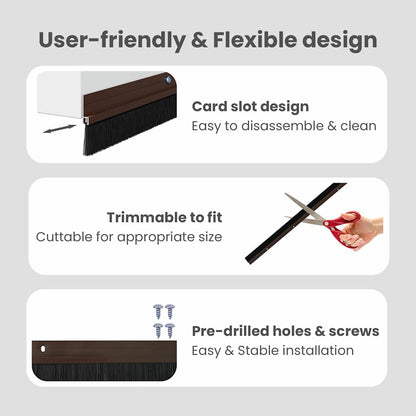 User-friendly & Flexible design

Card slot design
Easy to disassemble & clean

Trimmable to fit
Cuttable for appropriate size

Pre-drilled holes & screws
Easy & Stable installation